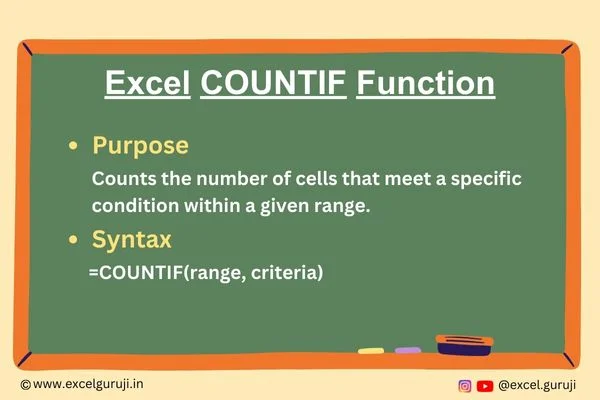 Excel COUNTIF Function

• Purpose
Counts the number of cells that meet a specific condition within a given range.

• Syntax
=COUNTIF(range, criteria)

©www.excelguruji.in

@excel.guruji